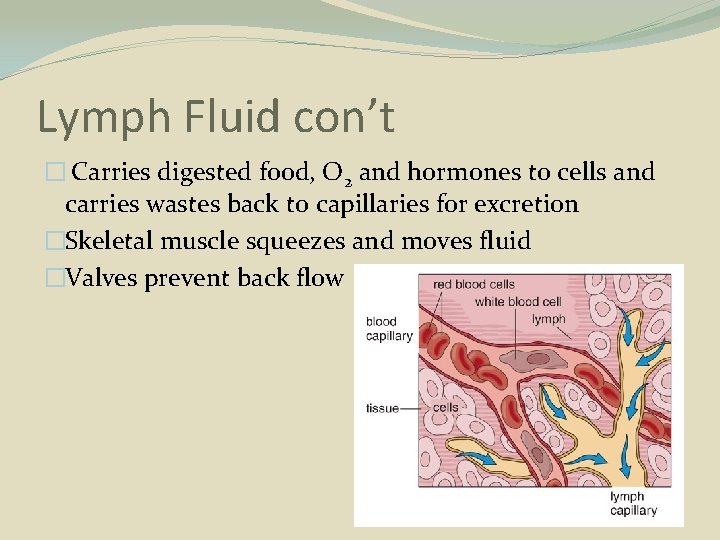 Lymph Fluid con’t

 Carries digested food, $O_2$ and hormones to cells and carries wastes back to capillaries for excretion

Skeletal muscle squeezes and moves fluid

Valves prevent back flow

red blood cells
white blood cell
lymph
blood capillary
tissue
cells
lymph capillary